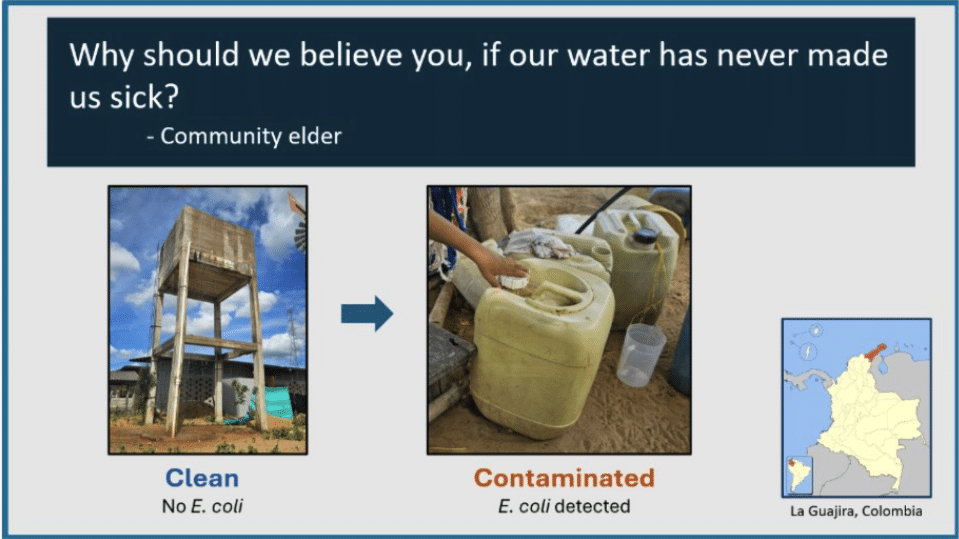 Why should we believe you, if our water has never made us sick?
- Community elder

Clean
No E. coli

Contaminated
E. coli detected

La Guajira, Colombia